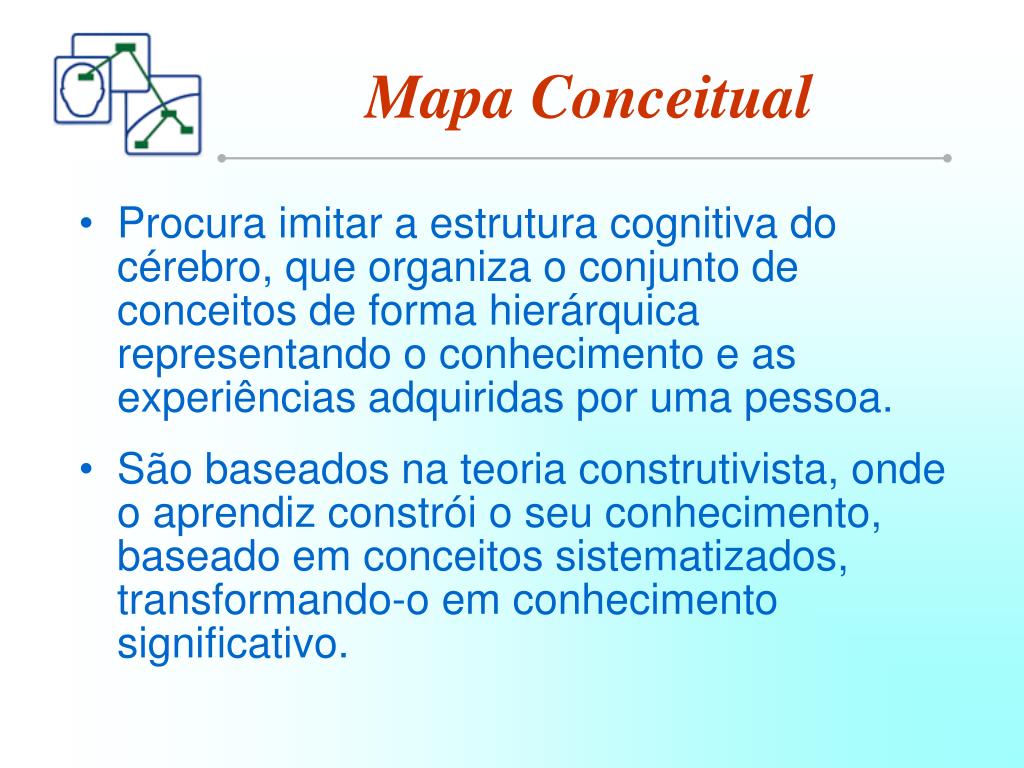 Mapa Conceitual

• Procura imitar a estrutura cognitiva do cérebro, que organiza o conjunto de conceitos de forma hierárquica representando o conhecimento e as experiências adquiridas por uma pessoa.

• São baseados na teoria construtivista, onde o aprendiz constrói o seu conhecimento, baseado em conceitos sistematizados, transformando-o em conhecimento significativo.